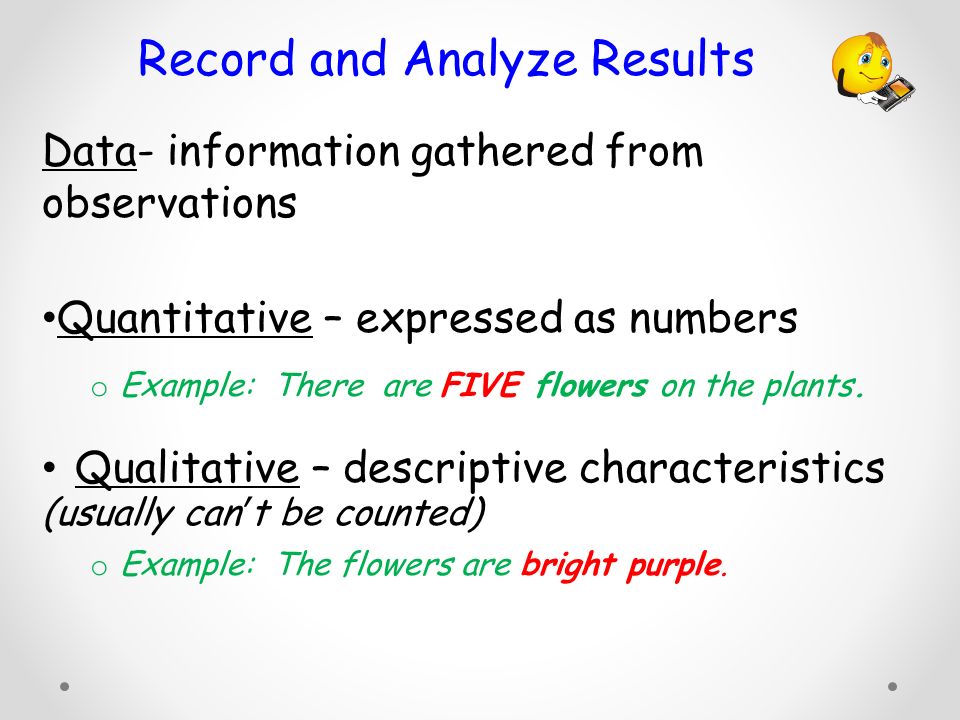 Record and Analyze Results

Data- information gathered from observations

•Quantitative – expressed as numbers

o Example: There are FIVE flowers on the plants.

• Qualitative – descriptive characteristics (usually can't be counted)

o Example: The flowers are bright purple.